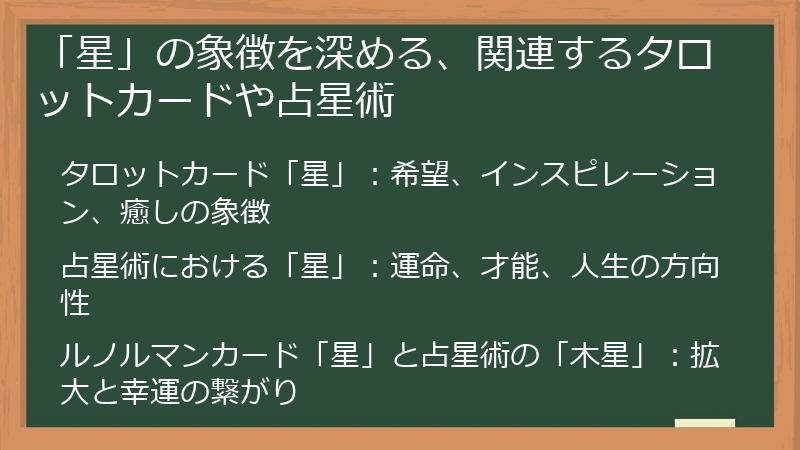 「星」の象徴を深める、関連するタロットカードや占星術

タロットカード「星」：希望、インスピレーション、癒しの象徴

占星術における「星」：運命、才能、人生の方向性

ルノルマンカード「星」と占星術の「木星」：拡大と幸運の繋がり